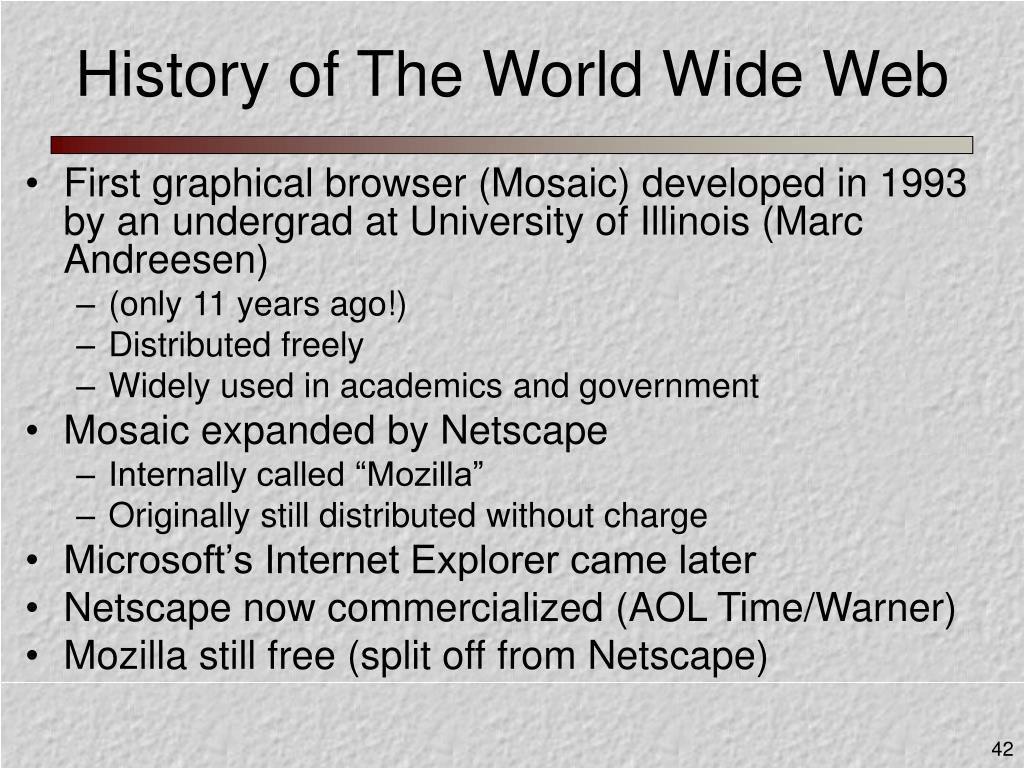 History of The World Wide Web

• First graphical browser (Mosaic) developed in 1993 by an undergrad at University of Illinois (Marc Andreesen)
– (only 11 years ago!)
– Distributed freely
– Widely used in academics and government
• Mosaic expanded by Netscape
– Internally called “Mozilla”
– Originally still distributed without charge
• Microsoft’s Internet Explorer came later
• Netscape now commercialized (AOL Time/Warner)
• Mozilla still free (split off from Netscape)

42